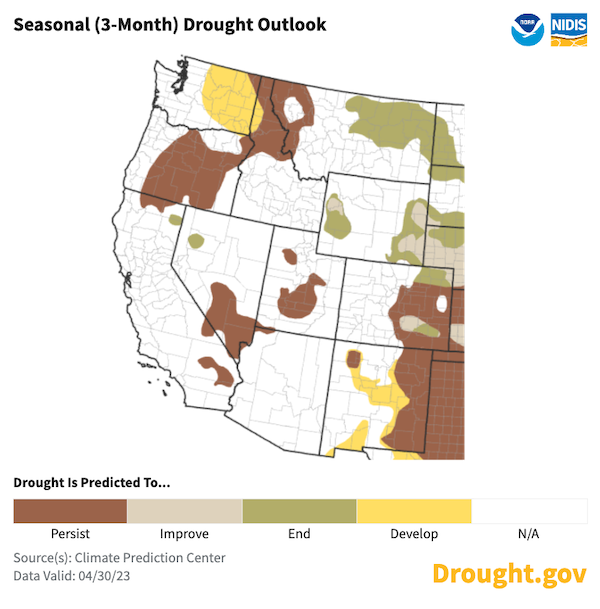 Seasonal (3-Month) Drought Outlook

NOAA NIDIS

Drought Is Predicted To...

Persist
Improve
End
Develop
N/A

Source(s): Climate Prediction Center
Data Valid: 04/30/23

Drought.gov